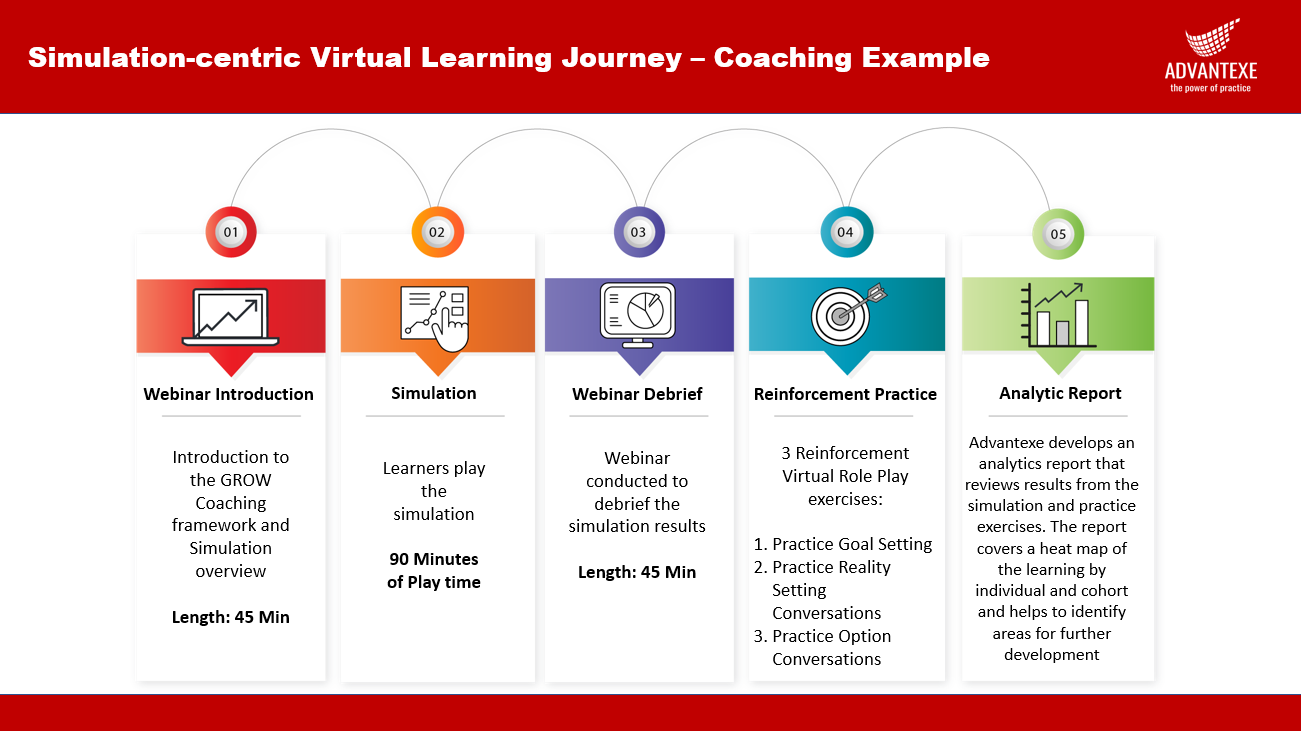 Simulation-centric Virtual Learning Journey – Coaching Example

ADVANTEXE
the power of practice

01

Webinar Introduction

Introduction to the GROW Coaching framework and Simulation overview

Length: 45 Min

02

Simulation

Learners play the simulation

90 Minutes of Play time

03

Webinar Debrief

Webinar conducted to debrief the simulation results

Length: 45 Min

04

Reinforcement Practice

3 Reinforcement Virtual Role Play exercises:

1. Practice Goal Setting
2. Practice Reality Setting Conversations
3. Practice Option Conversations

05

Analytic Report

Advantexe develops an analytics report that reviews results from the simulation and practice exercises. The report covers a heat map of the learning by individual and cohort and helps to identify areas for further development